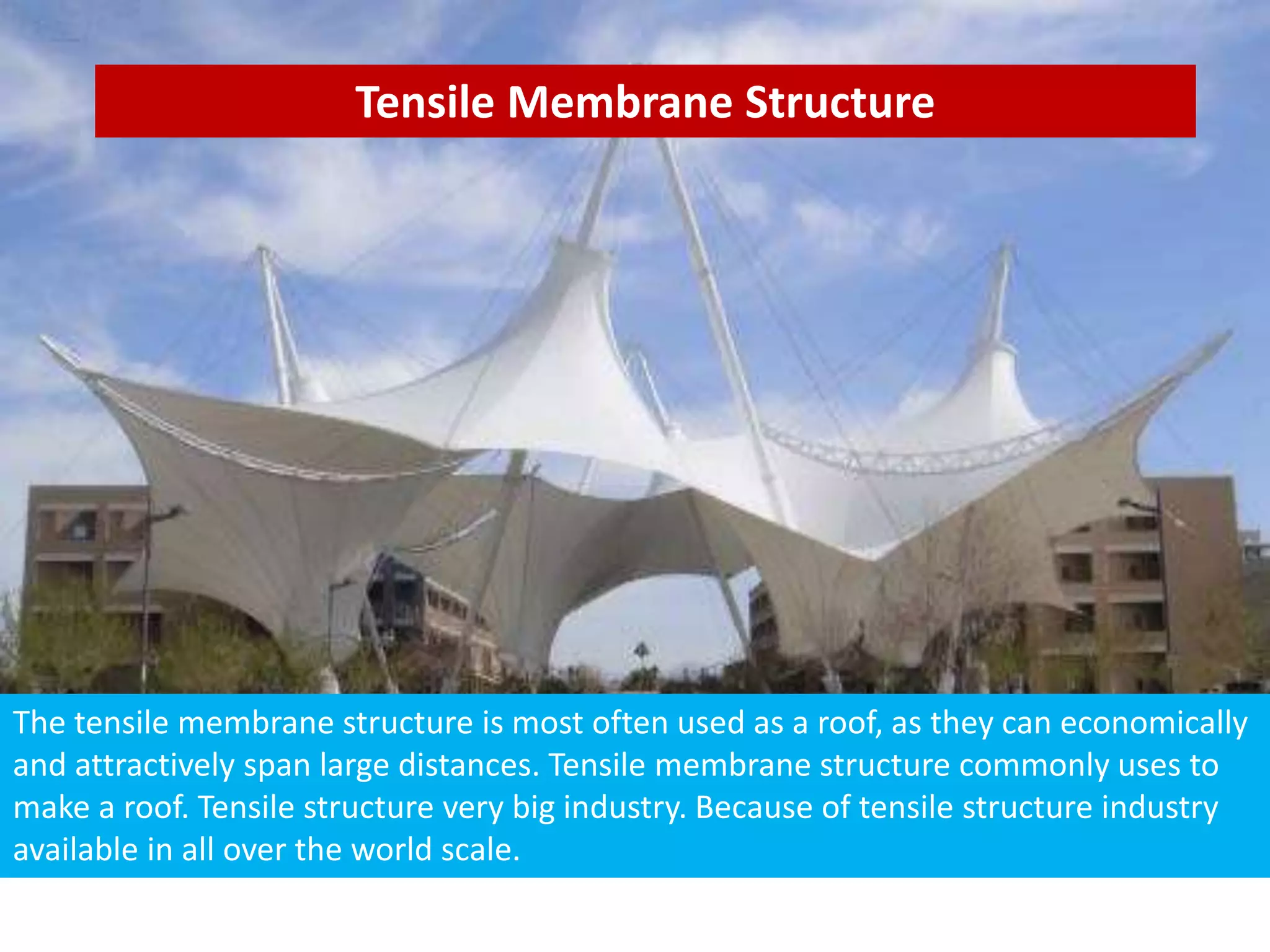 Tensile Membrane Structure

The tensile membrane structure is most often used as a roof, as they can economically and attractively span large distances. Tensile membrane structure commonly uses to make a roof. Tensile structure very big industry. Because of tensile structure industry available in all over the world scale.